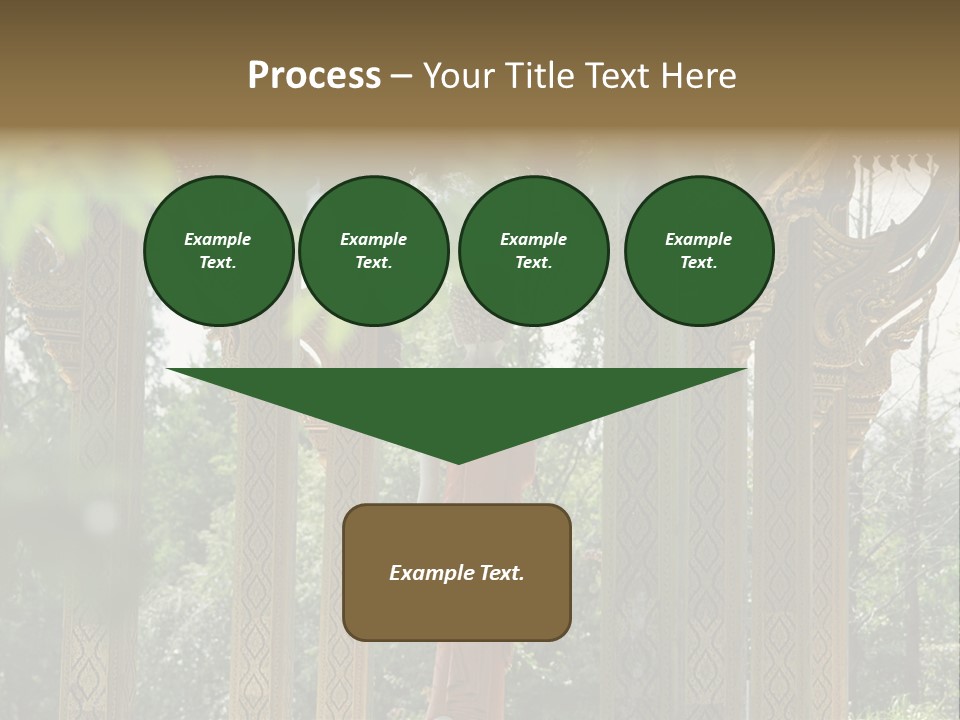 Process – Your Title Text Here

Example Text.

Example Text.

Example Text.

Example Text.

Example Text.